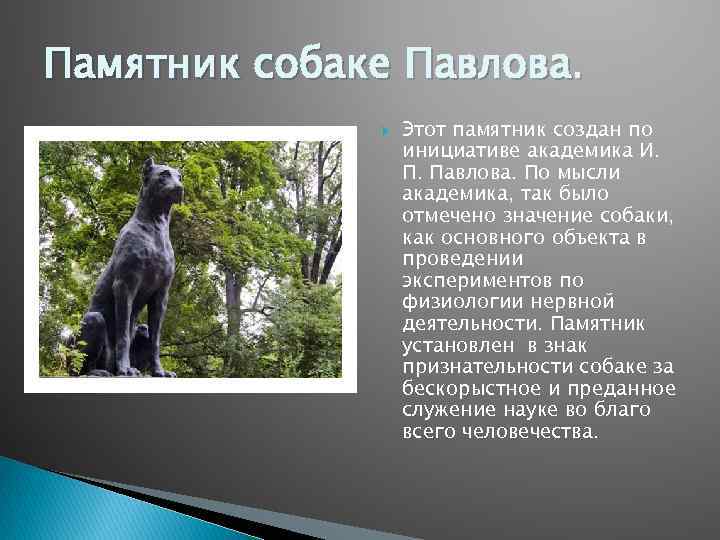 Памятник собаке Павлова.

Этот памятник создан по инициативе академика И. П. Павлова. По мысли академика, так было отмечено значение собаки, как основного объекта в проведении экспериментов по физиологии нервной деятельности. Памятник установлен в знак признательности собаке за бескорыстное и преданное служение науке во благо всего человечества.